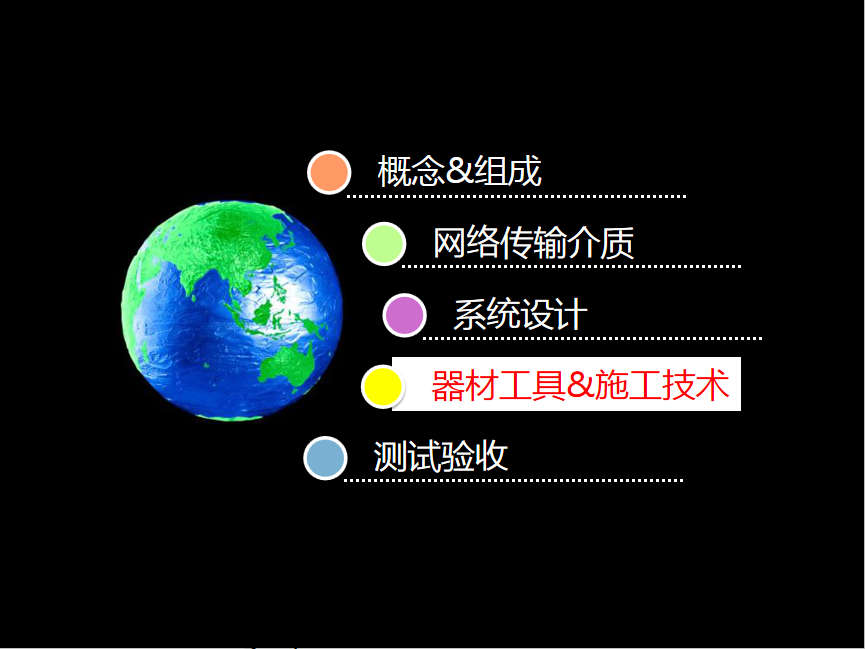 概念&组成

网络传输介质

系统设计

器材工具&施工技术

测试验收